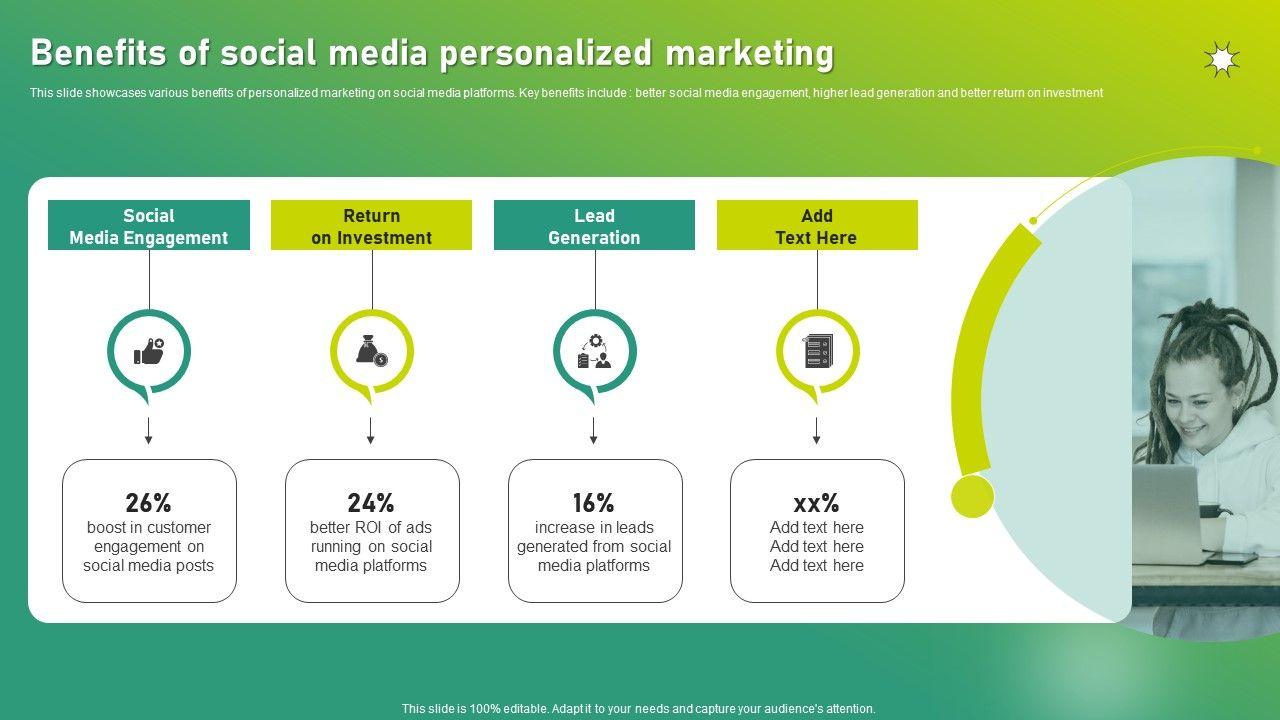 Benefits of social media personalized marketing

This slide showcases various benefits of personalized marketing on social media platforms. Key benefits include : better social media engagement, higher lead generation and better return on investment

Social Media Engagement

26%
boost in customer engagement on social media posts

Return on Investment

24%
better ROI of ads running on social media platforms

Lead Generation

16%
increase in leads generated from social media platforms

Add Text Here

xx%
Add text here
Add text here
Add text here

This slide is 100% editable. Adapt it to your needs and capture your audience's attention.